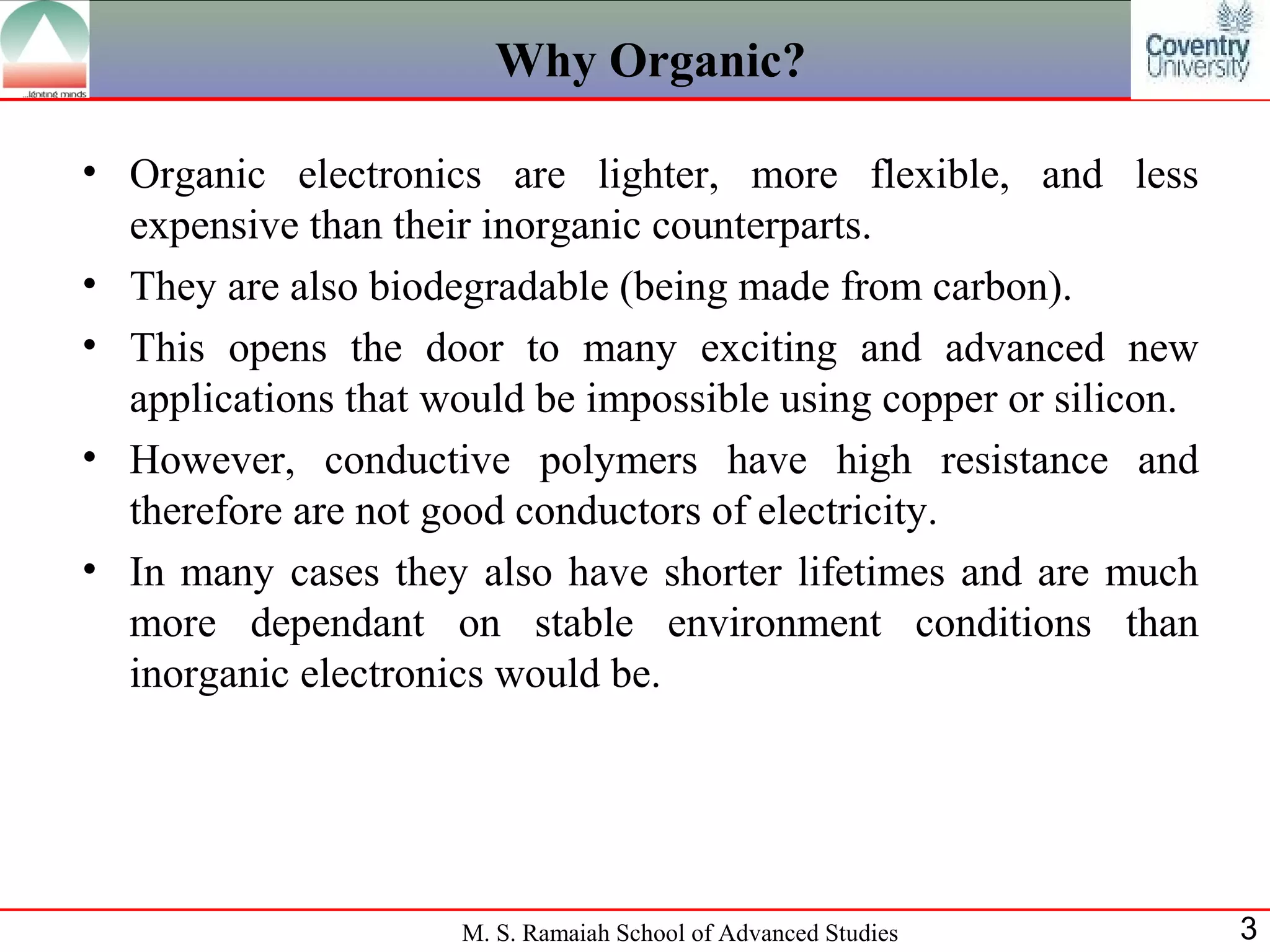 ...Igniting minds

Why Organic?

Coventry University

• Organic electronics are lighter, more flexible, and less expensive than their inorganic counterparts.
• They are also biodegradable (being made from carbon).
• This opens the door to many exciting and advanced new applications that would be impossible using copper or silicon.
• However, conductive polymers have high resistance and therefore are not good conductors of electricity.
• In many cases they also have shorter lifetimes and are much more dependant on stable environment conditions than inorganic electronics would be.

M. S. Ramaiah School of Advanced Studies

3